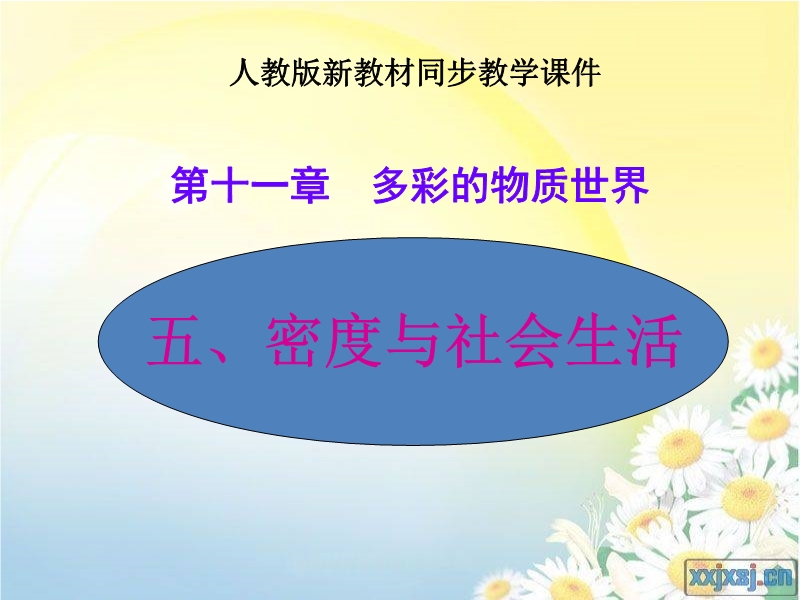 人教版新教材同步教学课件

第十一章　多彩的物质世界

五、密度与社会生活

xxjxsj.cn